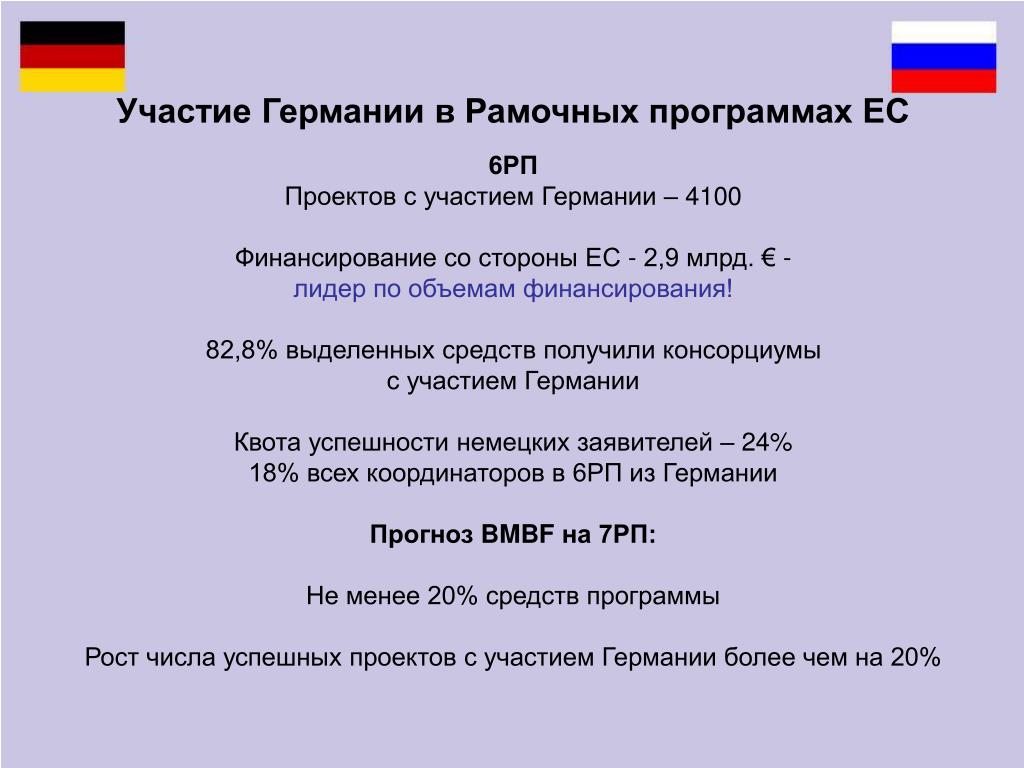 Участие Германии в Рамочных программах ЕС

6РП
Проектов с участием Германии – 4100

Финансирование со стороны ЕС - 2,9 млрд. € -
лидер по объемам финансирования!

82,8% выделенных средств получили консорциумы с участием Германии

Квота успешности немецких заявителей – 24%
18% всех координаторов в 6РП из Германии

Прогноз BMBF на 7РП:

Не менее 20% средств программы

Рост числа успешных проектов с участием Германии более чем на 20%